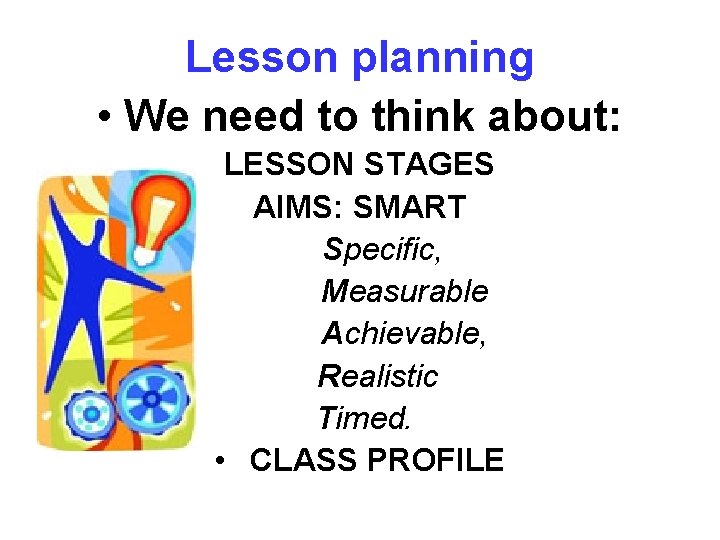 Lesson planning

• We need to think about:

LESSON STAGES

AIMS: SMART

Specific,

Measurable

Achievable,

Realistic

Timed.

• CLASS PROFILE